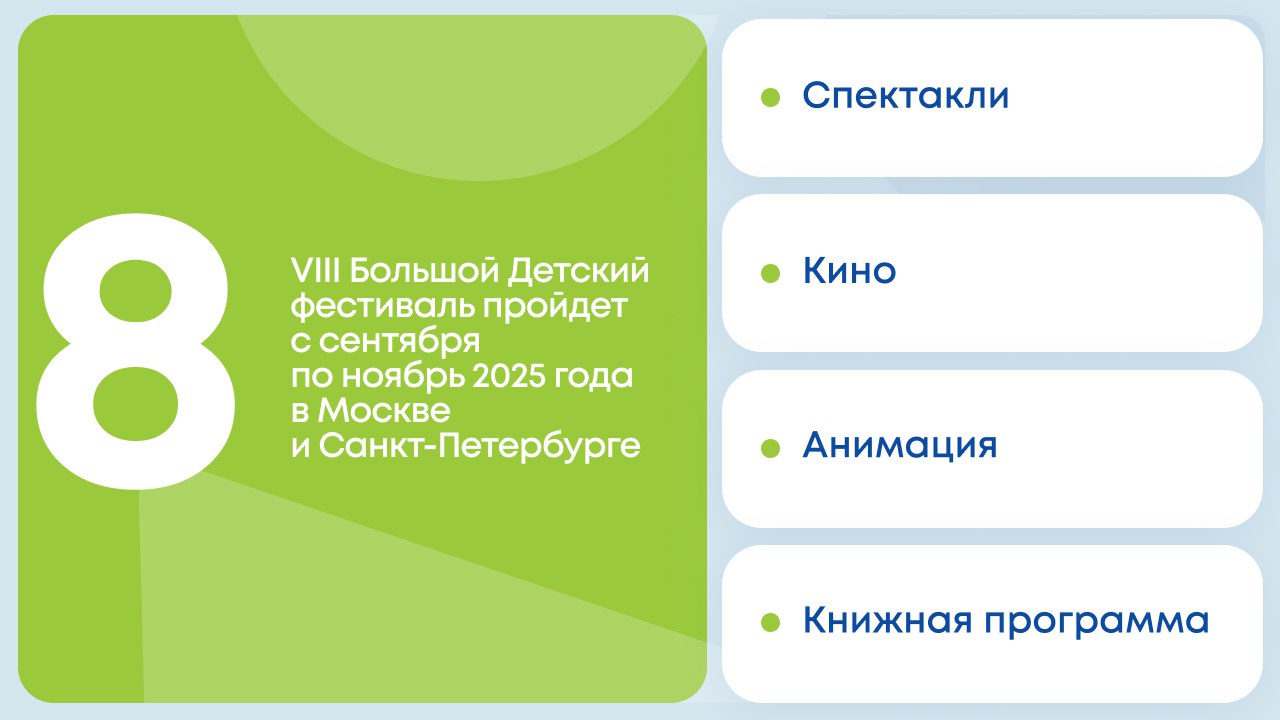 8

VIII Большой Детский фестиваль пройдет с сентября по ноябрь 2025 года в Москве и Санкт-Петербурге

Спектакли

Кино

Анимация

Книжная программа